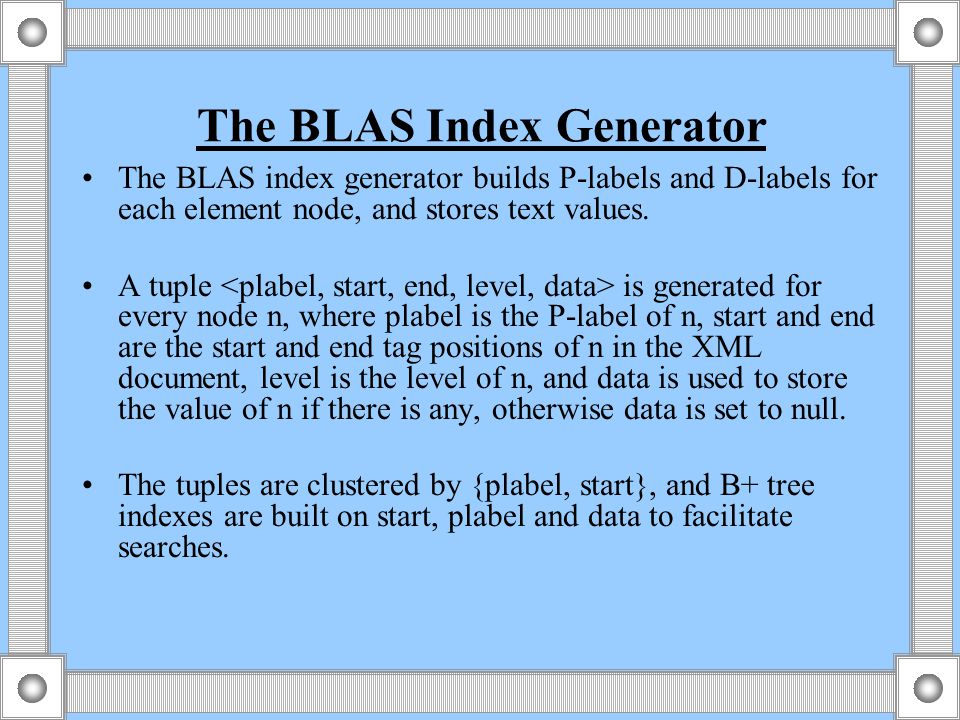 The BLAS Index Generator

• The BLAS index generator builds P-labels and D-labels for each element node, and stores text values.

• A tuple <plabel, start, end, level, data> is generated for every node n, where plabel is the P-label of n, start and end are the start and end tag positions of n in the XML document, level is the level of n, and data is used to store the value of n if there is any, otherwise data is set to null.

• The tuples are clustered by {plabel, start}, and B+ tree indexes are built on start, plabel and data to facilitate searches.